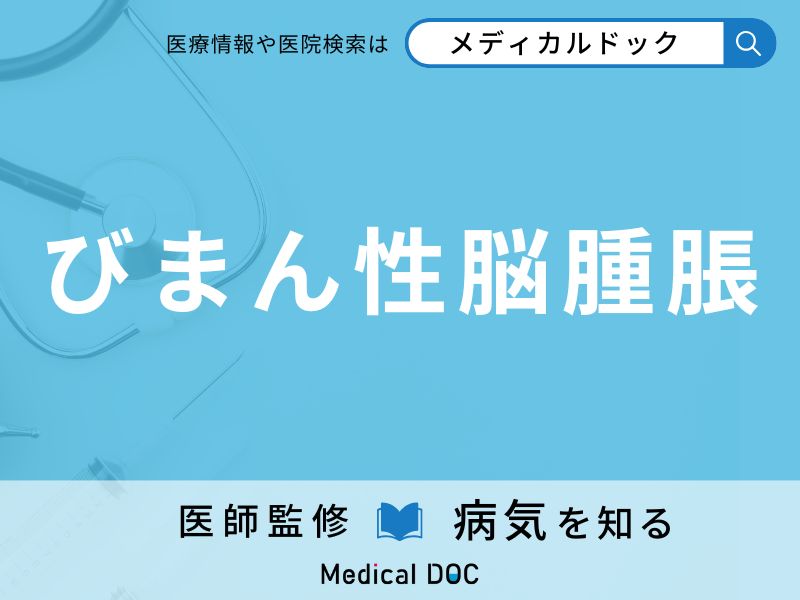 医療情報や医院検索は メディカルドック

びまん性脳腫脹

医師監修 病気を知る

Medical DOC